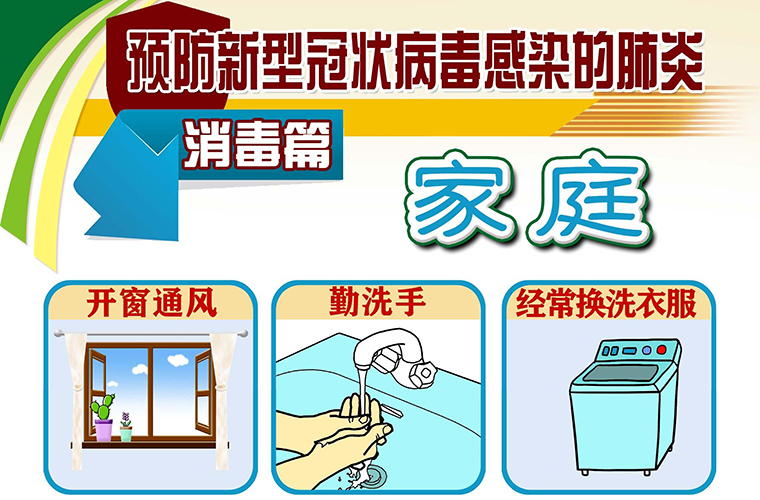 预防新型冠状病毒感染的肺炎

消毒篇

家庭

开窗通风

勤洗手

经常换洗衣服